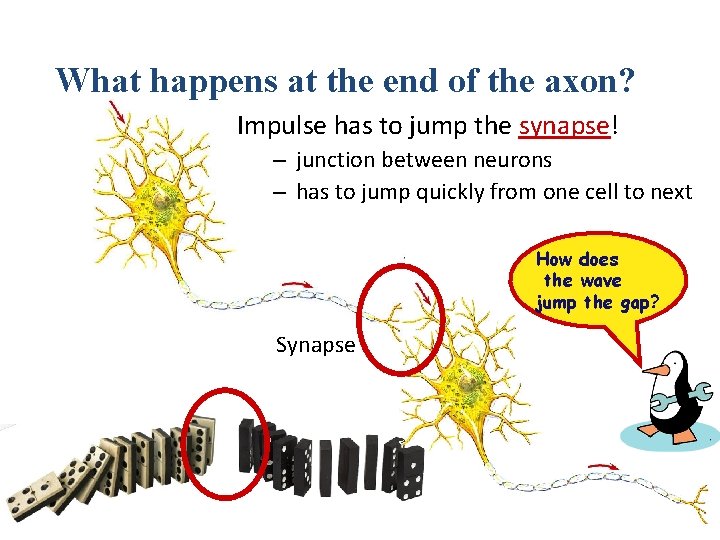 What happens at the end of the axon?

Impulse has to jump the synapse!
– junction between neurons
– has to jump quickly from one cell to next

How does the wave jump the gap?

Synapse